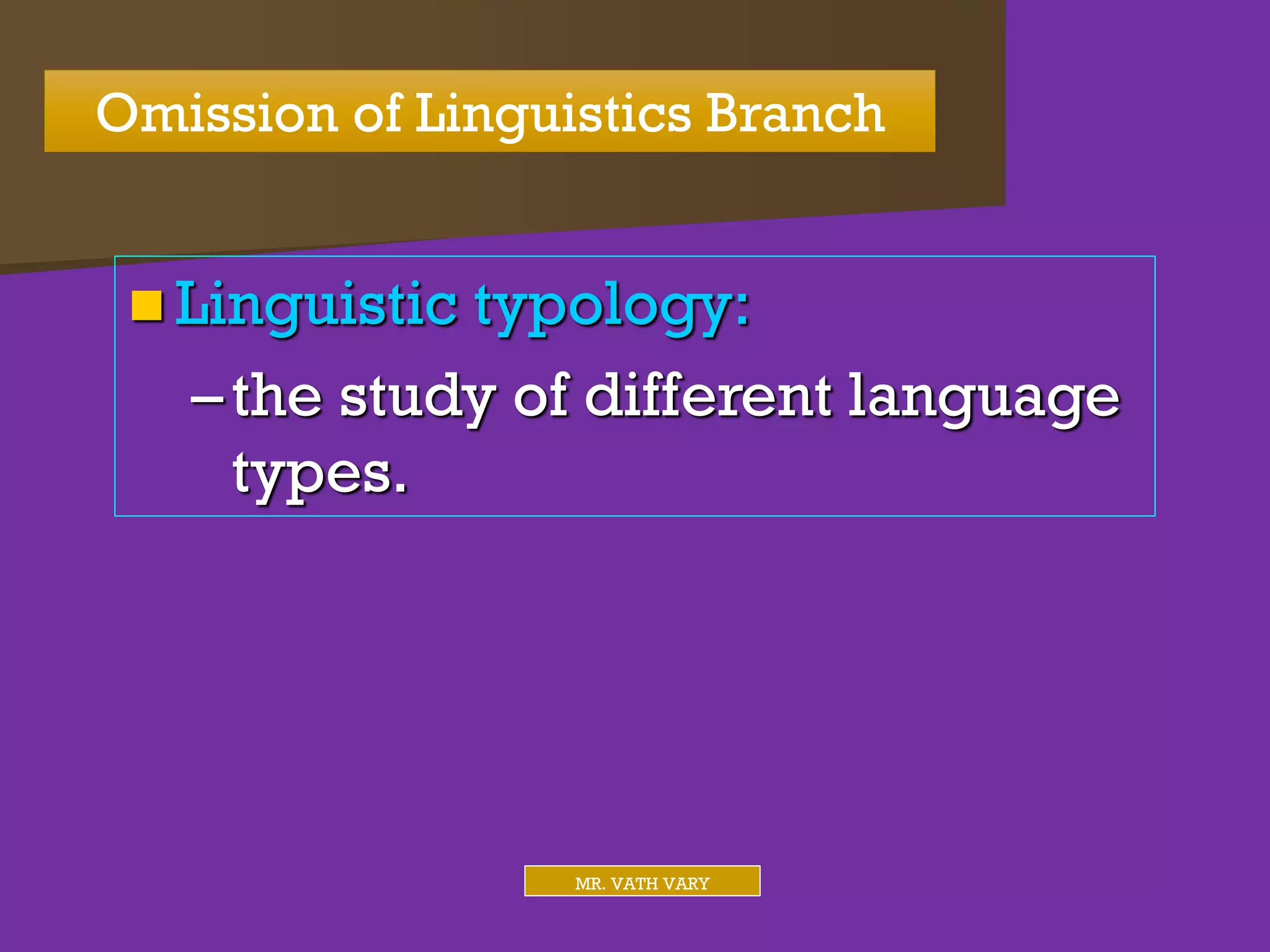 Omission of Linguistics Branch

Linguistic typology:

– the study of different language types.

MR. VATH VARY